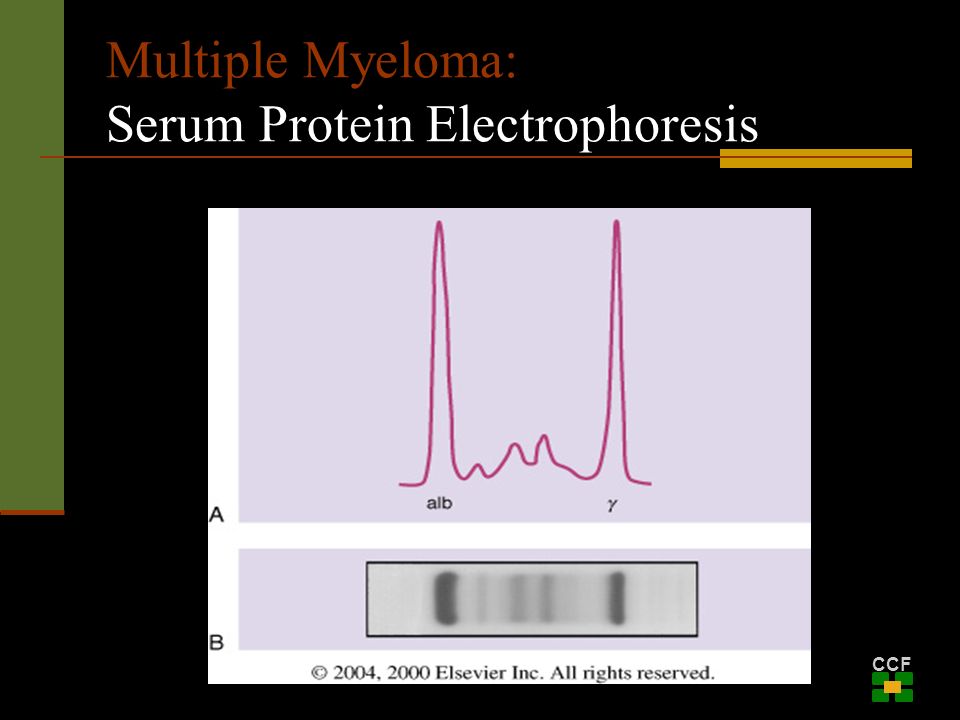 Multiple Myeloma:
Serum Protein Electrophoresis

alb

$\gamma$

A

B

© 2004, 2000 Elsevier Inc. All rights reserved.

CCF